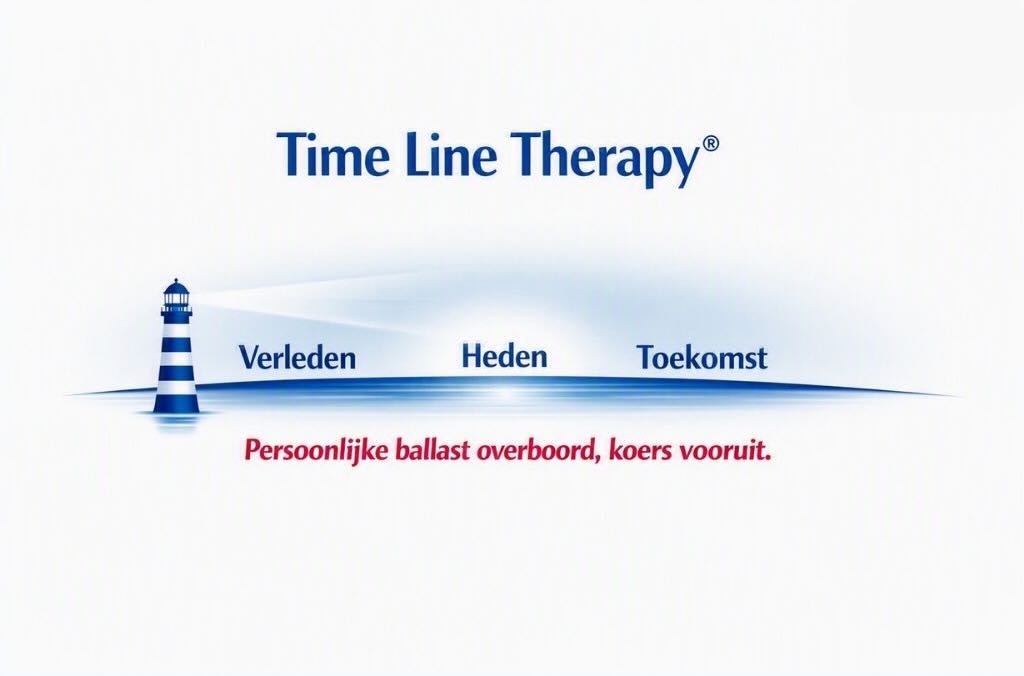 Time Line Therapy®

Verleden Heden Toekomst

Persoonlijke ballast overboord, koers vooruit.